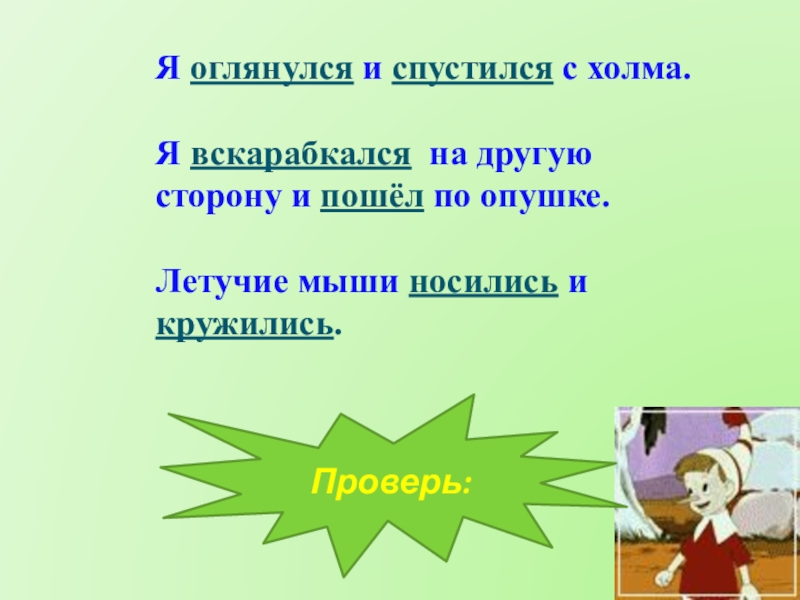 Я оглянулся и спустился с холма.

Я вскарабкался на другую сторону и пошёл по опушке.

Летучие мыши носились и кружились.

Проверь: